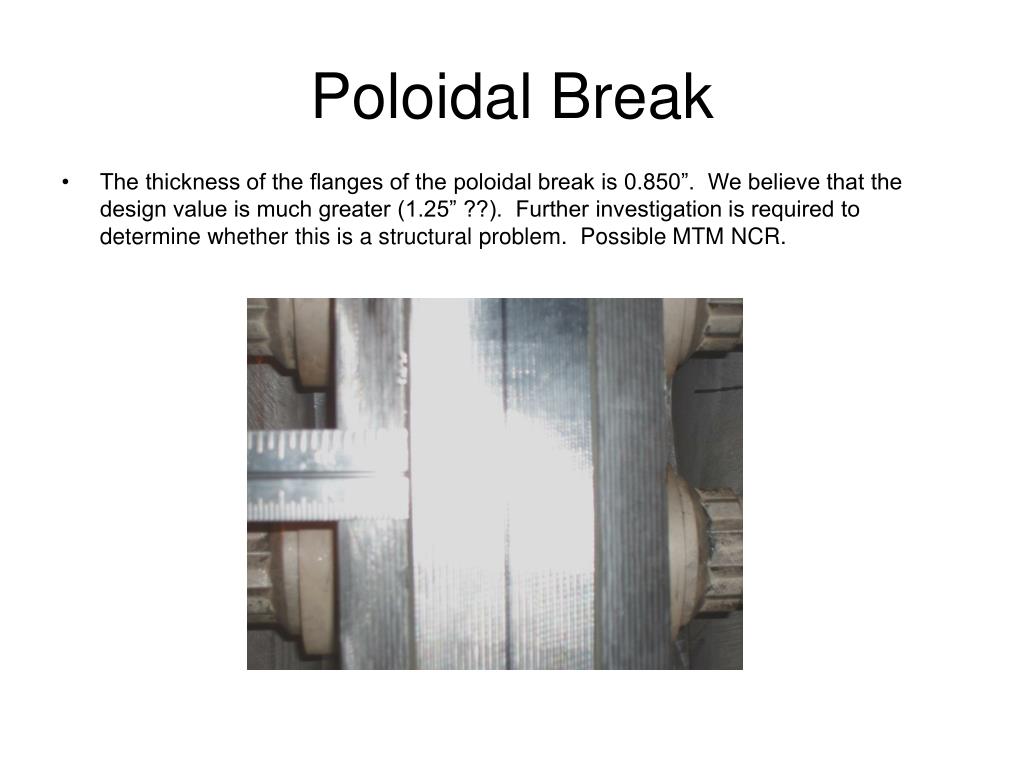 Poloidal Break

• The thickness of the flanges of the poloidal break is 0.850”. We believe that the design value is much greater (1.25” ??). Further investigation is required to determine whether this is a structural problem. Possible MTM NCR.